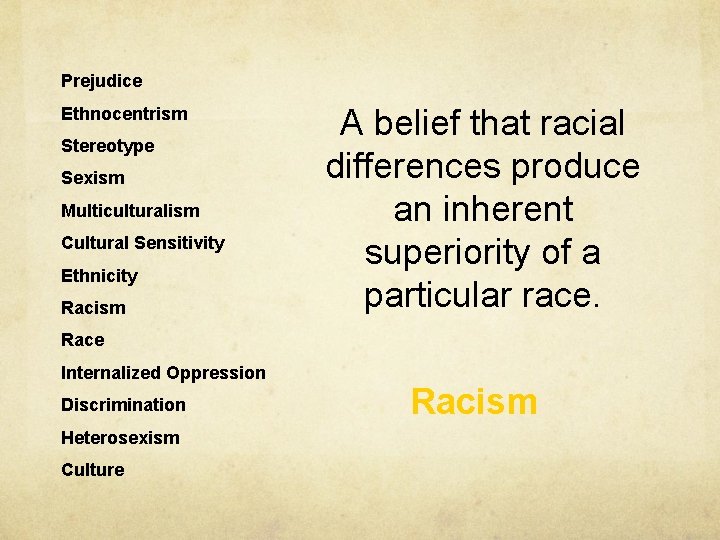 Prejudice
Ethnocentrism
Stereotype
Sexism
Multiculturalism
Cultural Sensitivity
Ethnicity
Racism
Race
Internalized Oppression
Discrimination
Heterosexism
Culture

A belief that racial differences produce an inherent superiority of a particular race.

Racism